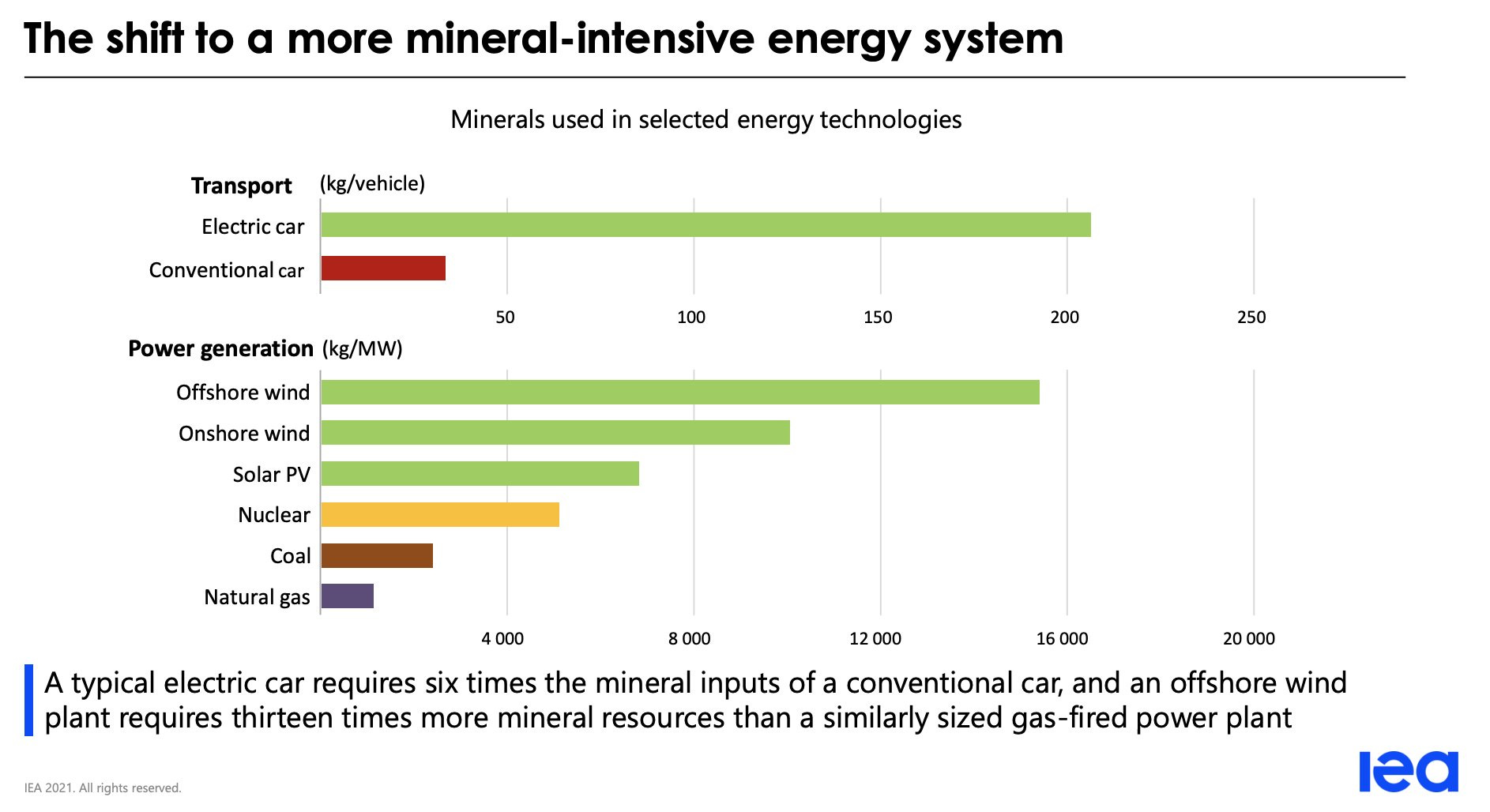 The shift to a more mineral-intensive energy system

Minerals used in selected energy technologies

Transport (kg/vehicle)

Electric car

Conventional car

50 100 150 200 250

Power generation (kg/MW)

Offshore wind

Onshore wind

Solar PV

Nuclear

Coal

Natural gas

4 000 8 000 12 000 16 000 20 000

A typical electric car requires six times the mineral inputs of a conventional car, and an offshore wind plant requires thirteen times more mineral resources than a similarly sized gas-fired power plant

IEA 2021. All rights reserved.

iea